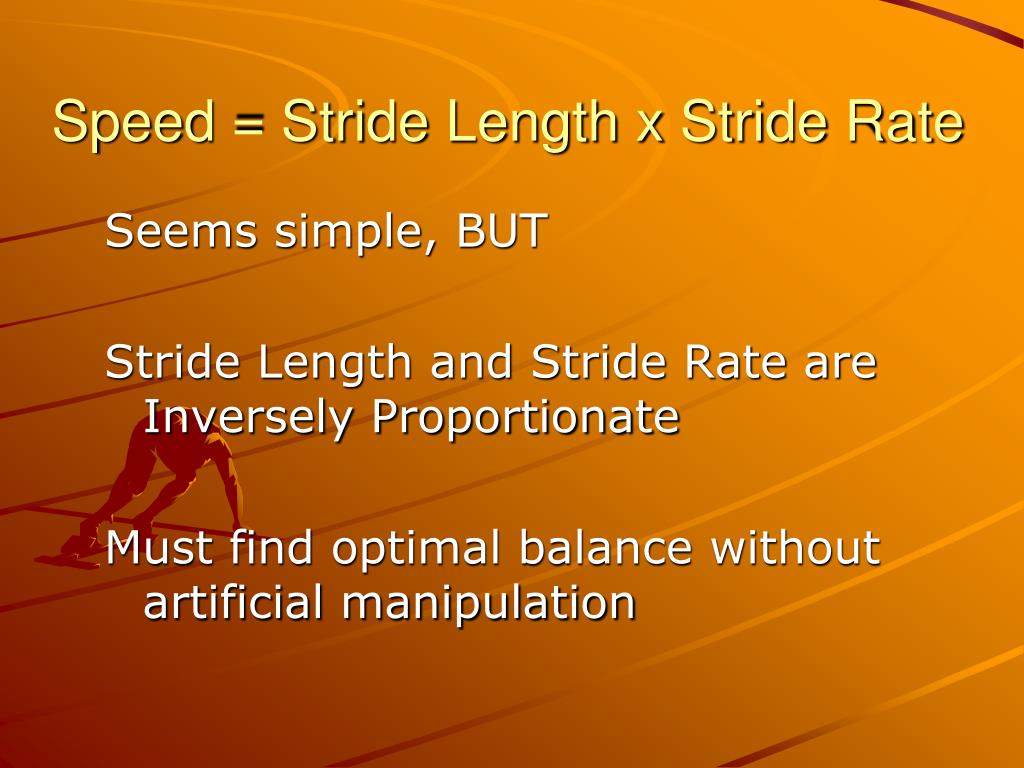 Speed = Stride Length x Stride Rate

Seems simple, BUT

Stride Length and Stride Rate are Inversely Proportionate

Must find optimal balance without artificial manipulation